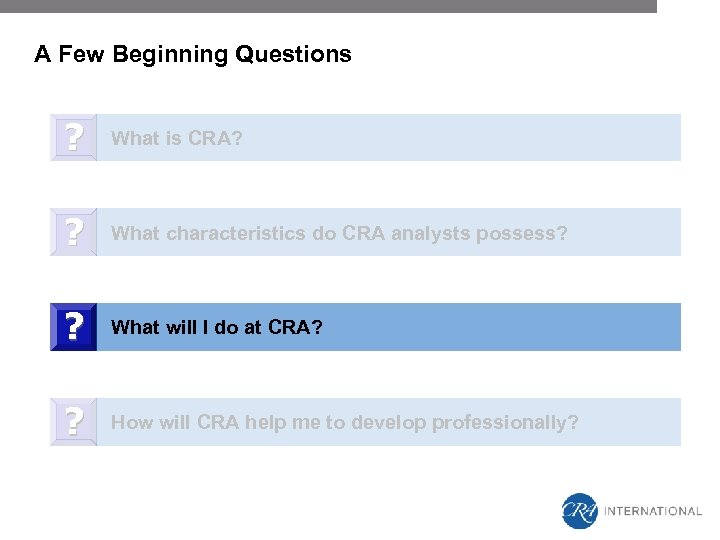 A Few Beginning Questions

?

What is CRA?

?

What characteristics do CRA analysts possess?

?

What will I do at CRA?

?

How will CRA help me to develop professionally?

CRA INTERNATIONAL